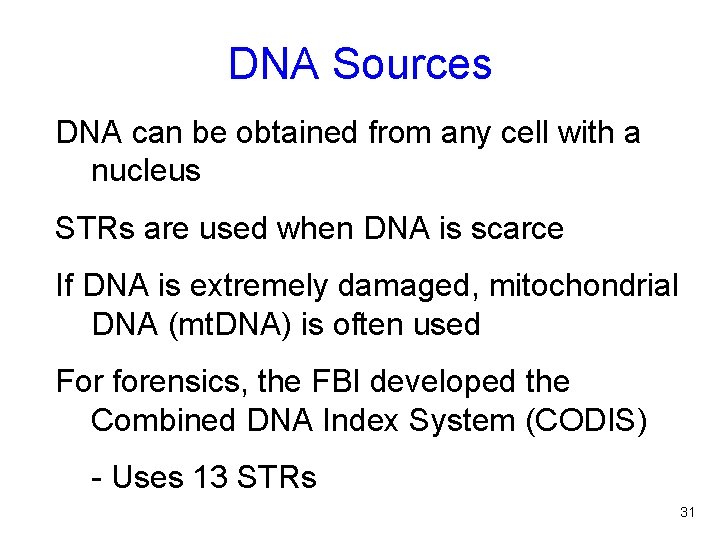 DNA Sources

DNA can be obtained from any cell with a nucleus

STRs are used when DNA is scarce

If DNA is extremely damaged, mitochondrial DNA (mtDNA) is often used

For forensics, the FBI developed the Combined DNA Index System (CODIS)

- Uses 13 STRs

31